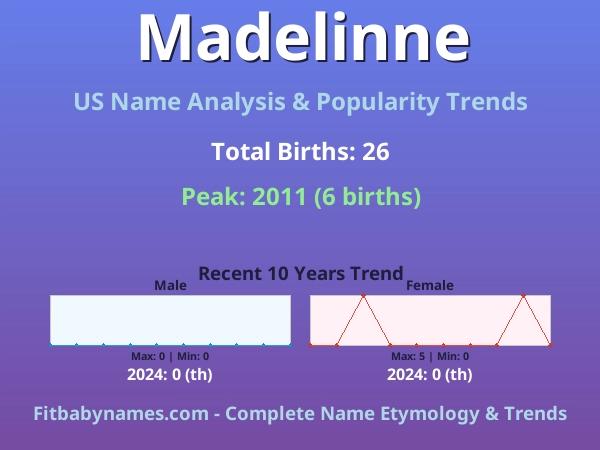 Madelinne

US Name Analysis & Popularity Trends

Total Births: 26

Peak: 2011 (6 births)

Recent 10 Years Trend

Male

Max: 0 | Min: 0

2024: 0 (th)

Female

Max: 5 | Min: 0

2024: 0 (th)

Fitbabynames.com - Complete Name Etymology & Trends